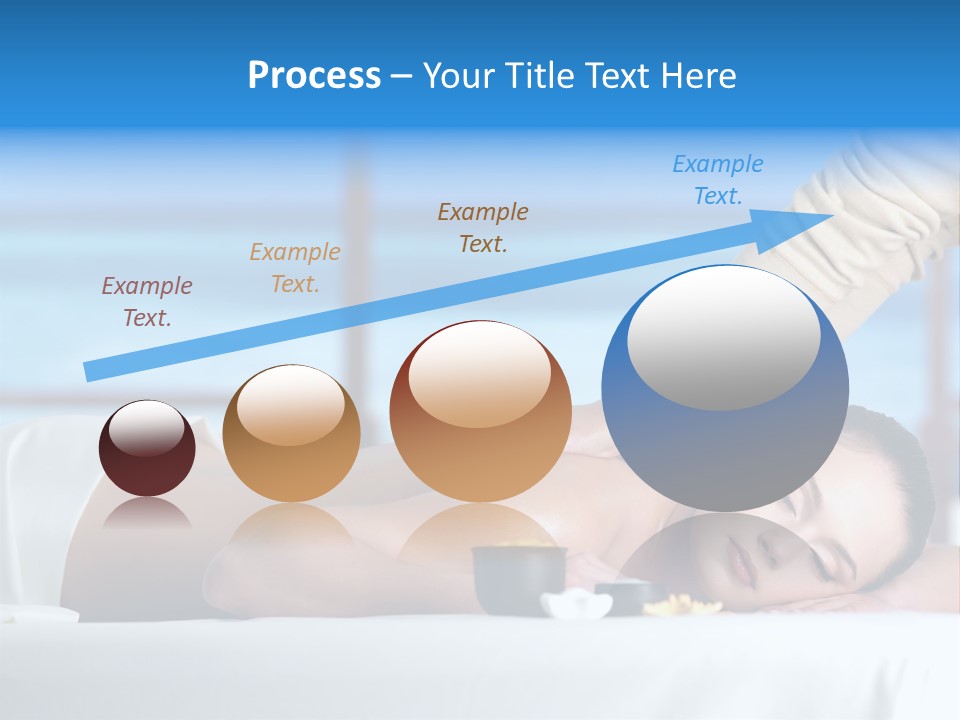 Process – Your Title Text Here

Example Text.

Example Text.

Example Text.

Example Text.